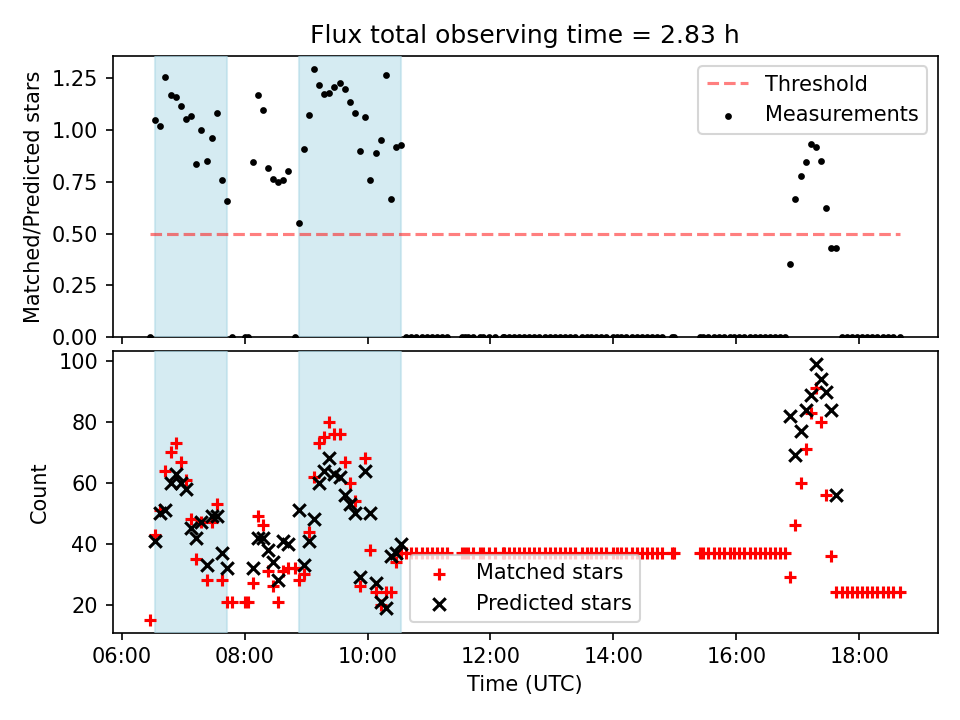 Flux total observing time = 2.83 h

Matched/Predicted stars

1.25
1.00
0.75
0.50
0.25
0.00

Threshold
Measurements

Count

100
80
60
40
20

Matched stars
Predicted stars

06:00
08:00
10:00
12:00
14:00
16:00
18:00

Time (UTC)